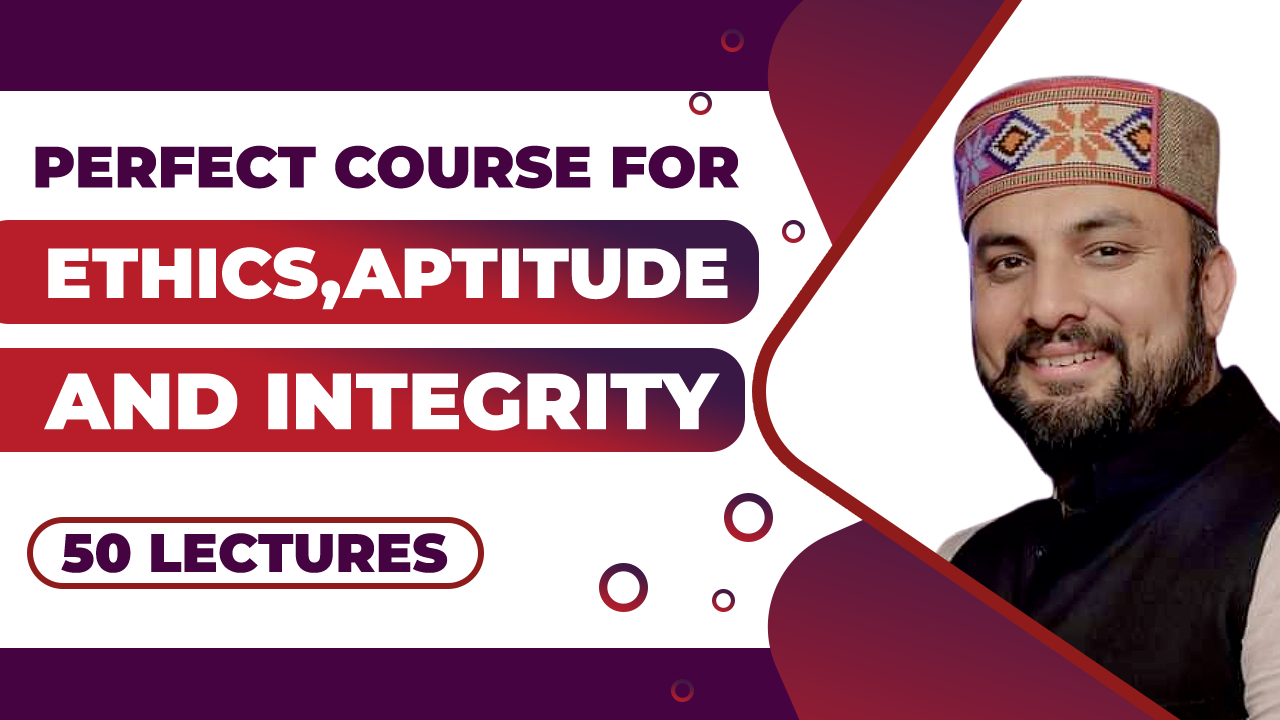 PERFECT COURSE FOR
ETHICS,APTITUDE
AND INTEGRITY

50 LECTURES